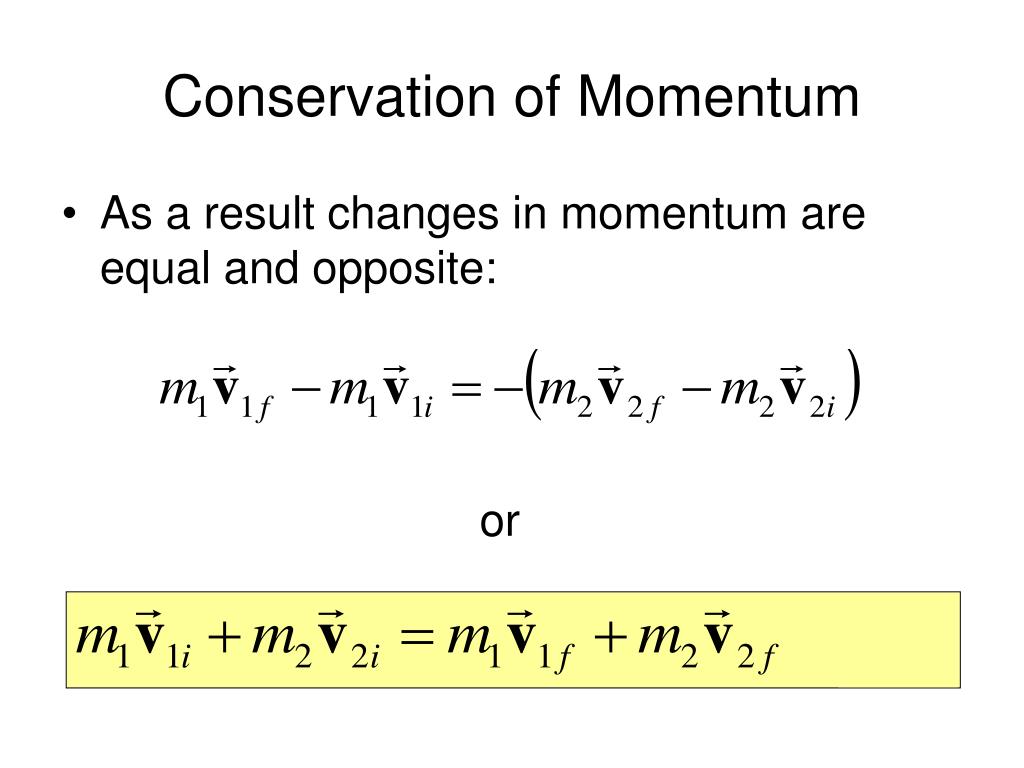 Conservation of Momentum

• As a result changes in momentum are equal and opposite:

$m_1\vec{\mathbf{v}}_{1f} - m_1\vec{\mathbf{v}}_{1i} = -\left(m_2\vec{\mathbf{v}}_{2f} - m_2\vec{\mathbf{v}}_{2i}\right)$

or

$m_1\vec{\mathbf{v}}_{1i} + m_2\vec{\mathbf{v}}_{2i} = m_1\vec{\mathbf{v}}_{1f} + m_2\vec{\mathbf{v}}_{2f}$